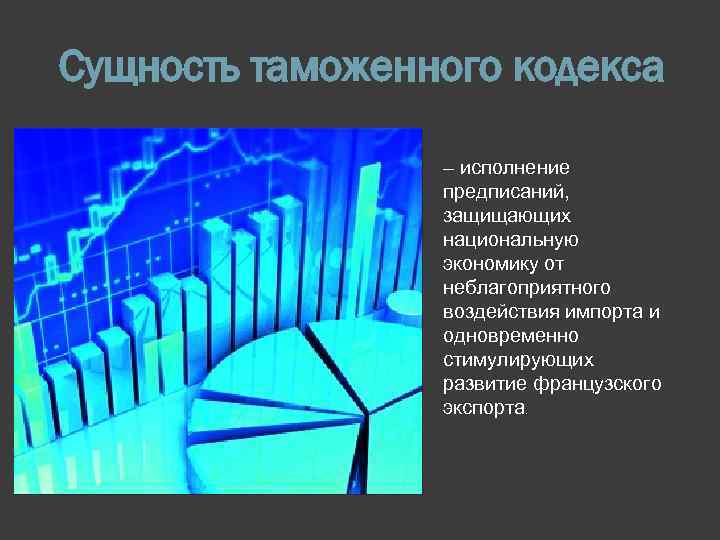 Сущность таможенного кодекса

– исполнение предписаний, защищающих национальную экономику от неблагоприятного воздействия импорта и одновременно стимулирующих развитие французского экспорта.